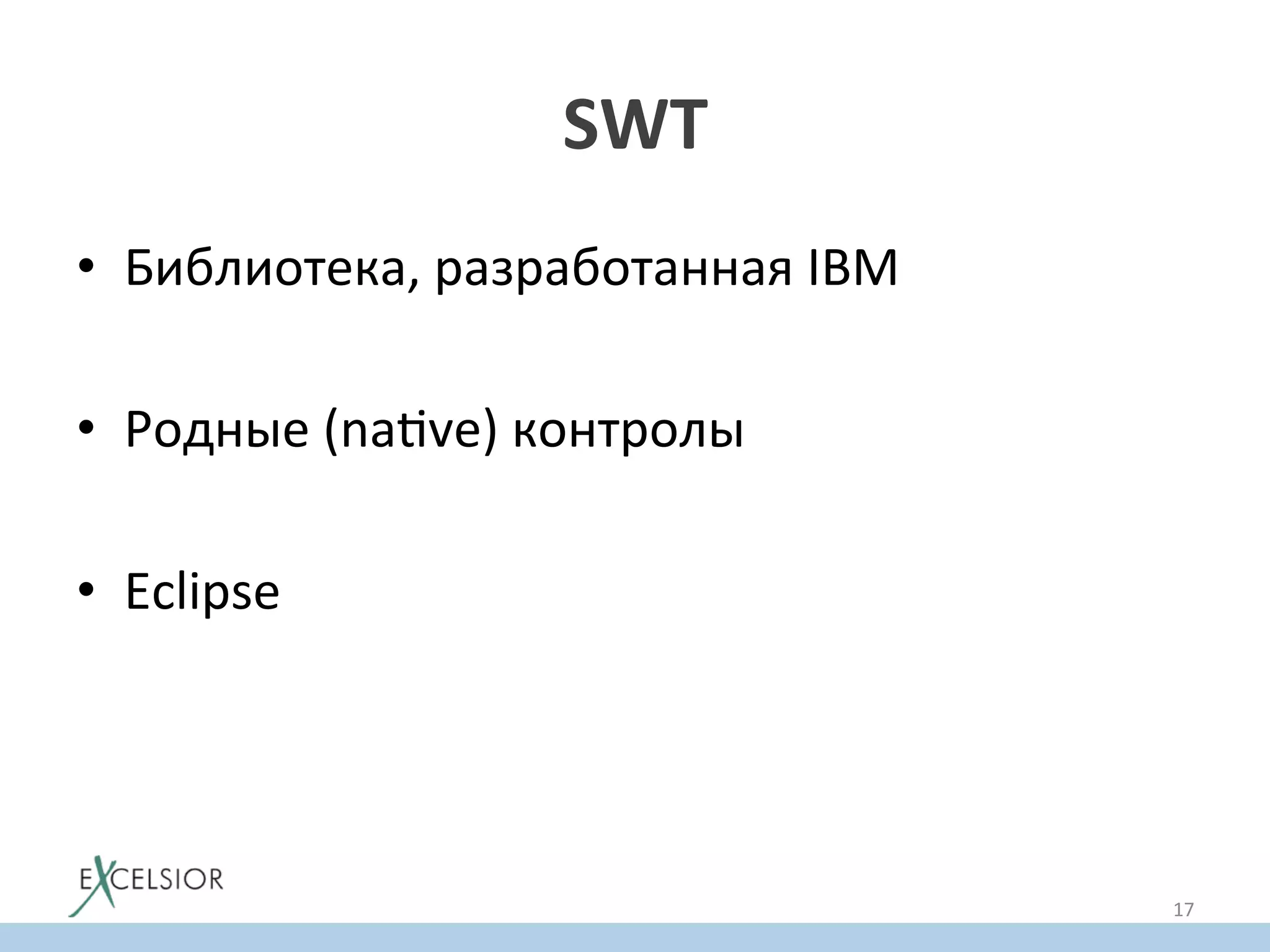 SWT

• Библиотека, разработанная IBM

• Родные (native) контролы

• Eclipse

EXCELSIOR

17